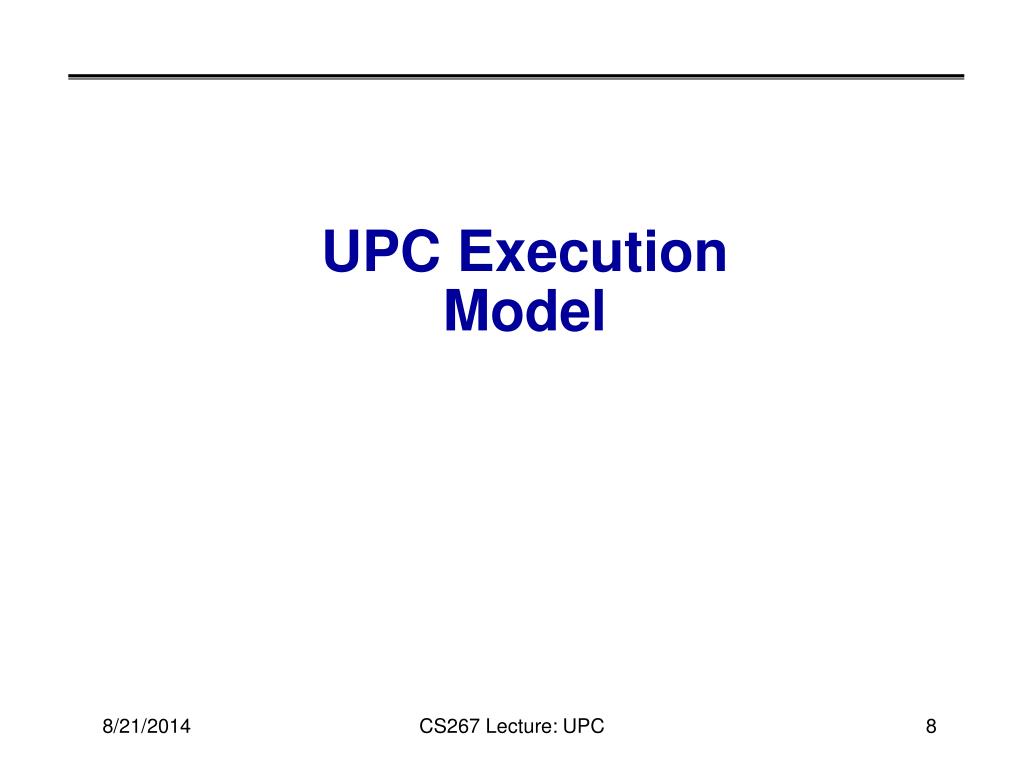 UPC Execution Model

8/21/2014

CS267 Lecture: UPC

8